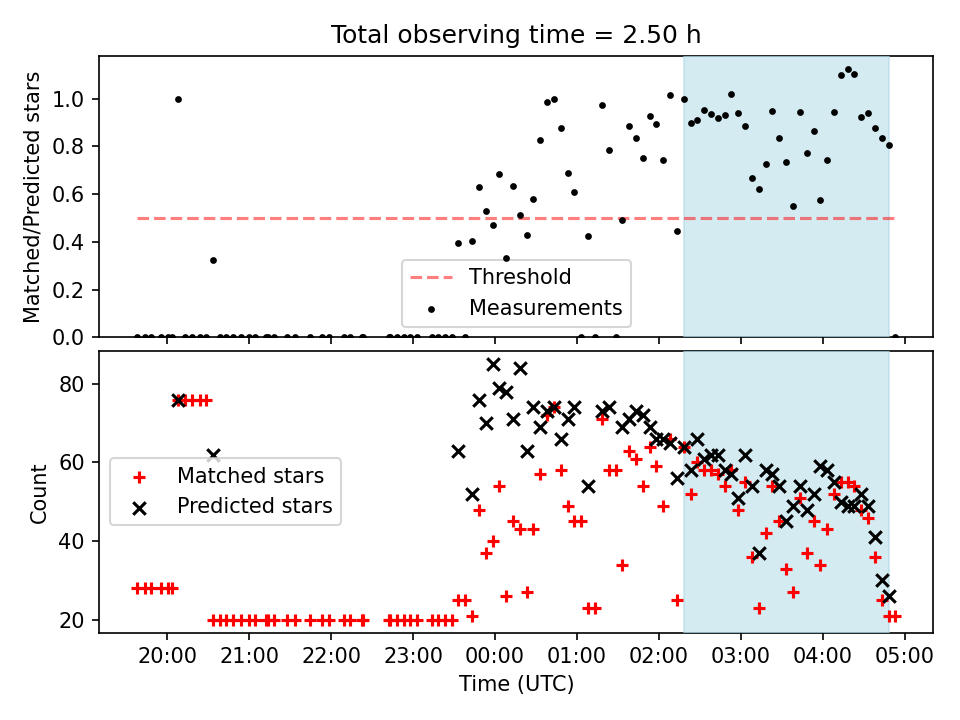 Total observing time = 2.50 h

Matched/Predicted stars

1.0
0.8
0.6
0.4
0.2
0.0

Threshold
Measurements

Count

80
60
40
20

Matched stars
Predicted stars

20:00 21:00 22:00 23:00 00:00 01:00 02:00 03:00 04:00 05:00

Time (UTC)